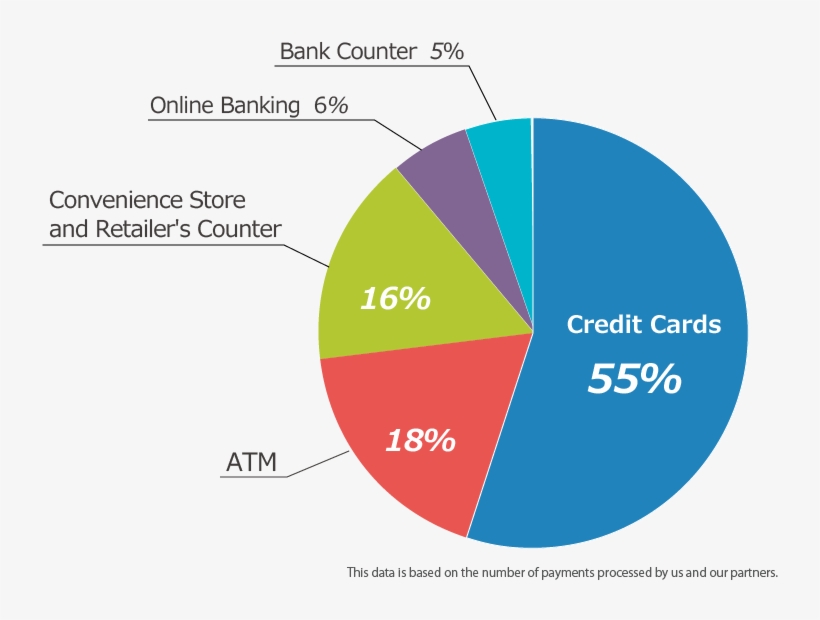 Bank Counter 5%

Online Banking 6%

Convenience Store and Retailer's Counter

16%

Credit Cards

55%

ATM

18%

This data is based on the number of payments processed by us and our partners.